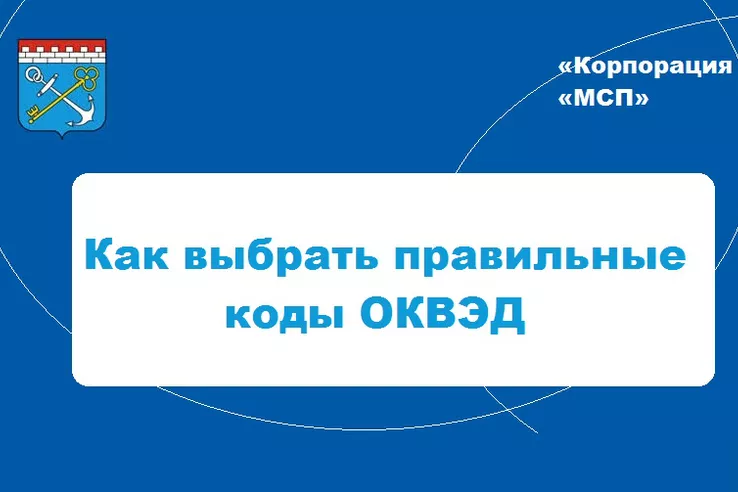 «Корпорация
«МСП»

Как выбрать правильные коды ОКВЭД